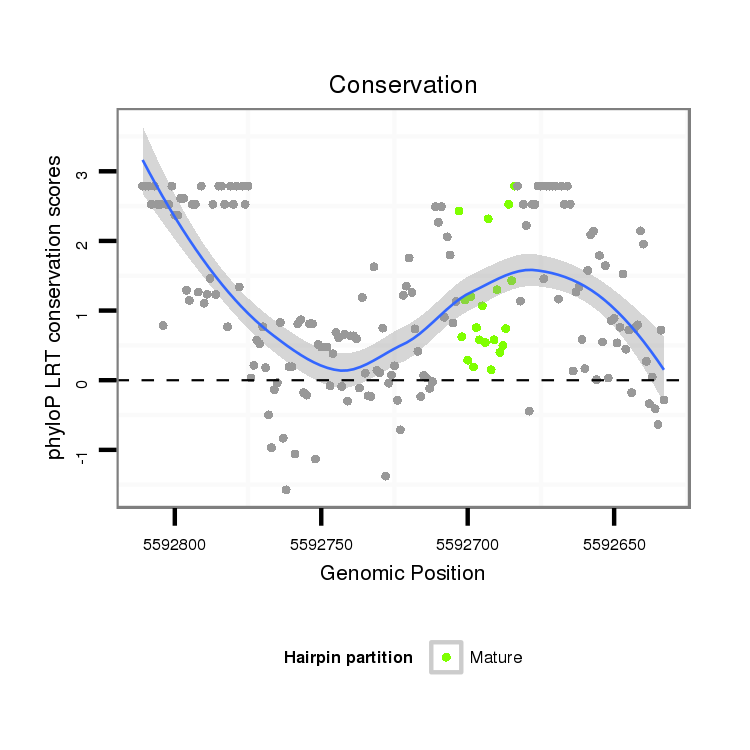 Conservation

phyloP LRT conservation scores

3
2
1
0
-1

5592800
5592750
5592700
5592650

Genomic Position

Hairpin partition
Mature